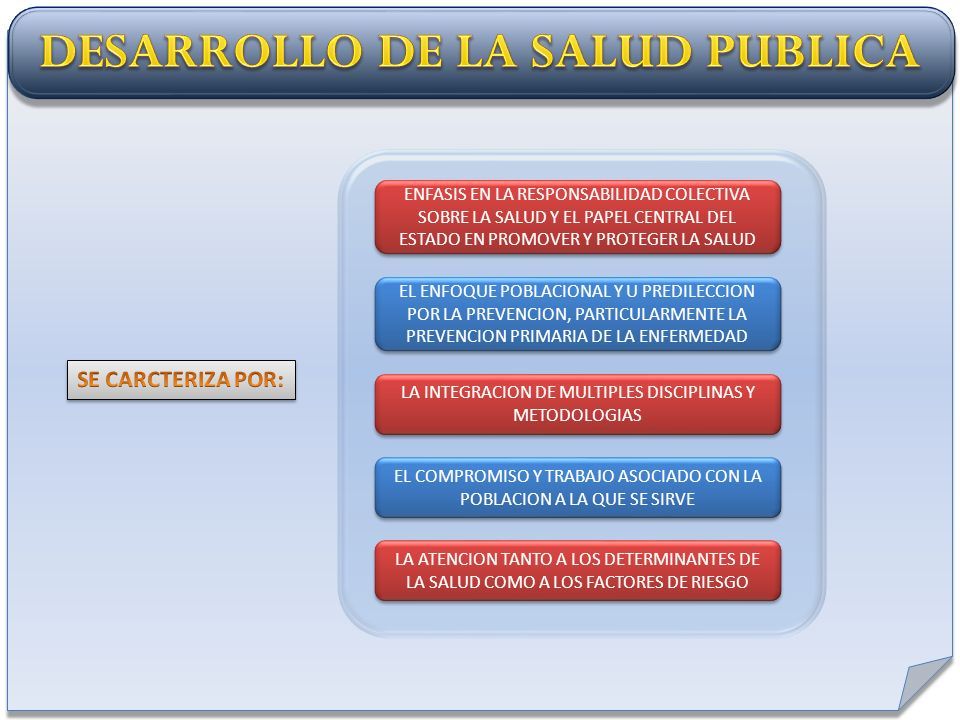 DESARROLLO DE LA SALUD PUBLICA

SE CARCTERIZA POR:

ENFASIS EN LA RESPONSABILIDAD COLECTIVA SOBRE LA SALUD Y EL PAPEL CENTRAL DEL ESTADO EN PROMOVER Y PROTEGER LA SALUD

EL ENFOQUE POBLACIONAL Y U PREDILECCION POR LA PREVENCION, PARTICULARMENTE LA PREVENCION PRIMARIA DE LA ENFERMEDAD

LA INTEGRACION DE MULTIPLES DISCIPLINAS Y METODOLOGIAS

EL COMPROMISO Y TRABAJO ASOCIADO CON LA POBLACION A LA QUE SE SIRVE

LA ATENCION TANTO A LOS DETERMINANTES DE LA SALUD COMO A LOS FACTORES DE RIESGO